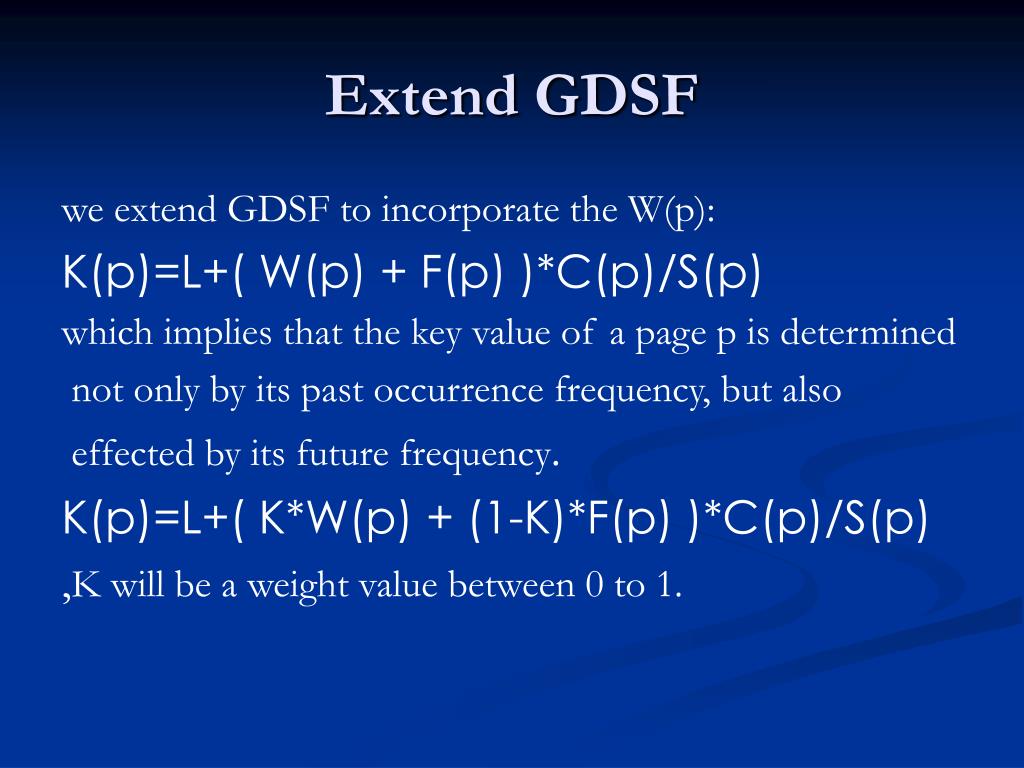 Extend GDSF

we extend GDSF to incorporate the W(p):

K(p)=L+( W(p) + F(p) )*C(p)/S(p)

which implies that the key value of a page p is determined not only by its past occurrence frequency, but also effected by its future frequency.

K(p)=L+( K*W(p) + (1-K)*F(p) )*C(p)/S(p)

,K will be a weight value between 0 to 1.